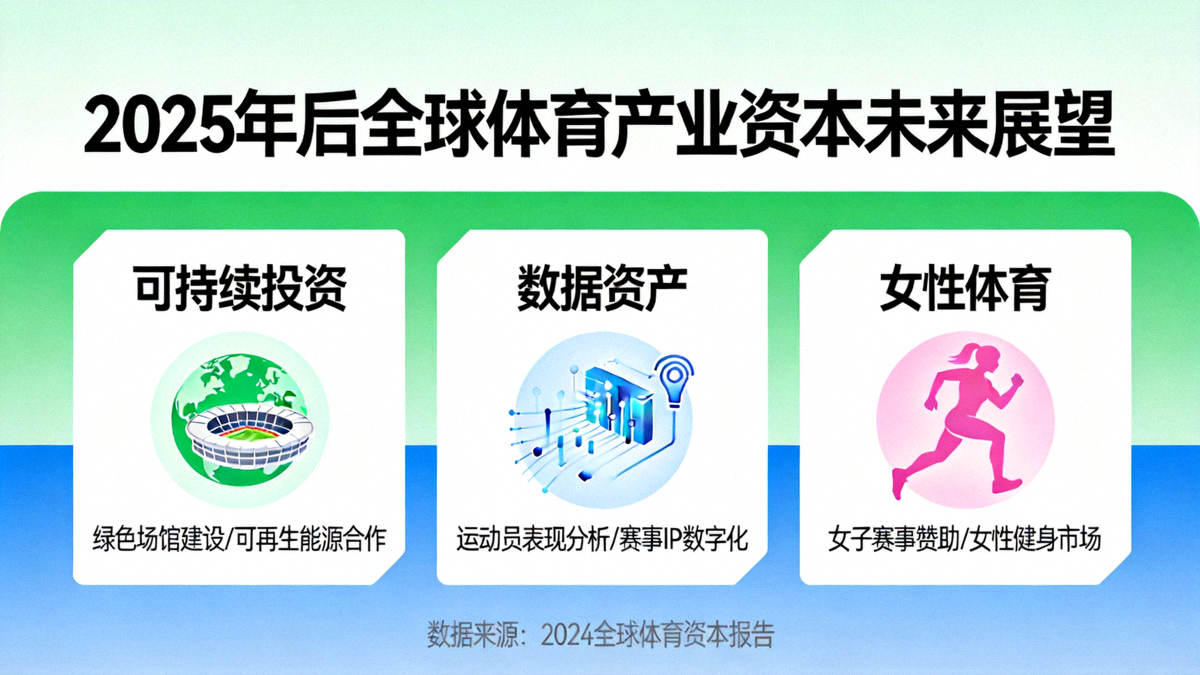 2025年后全球体育产业资本未来展望

可持续投资

绿色场馆建设/可再生能源合作

数据资产

运动员表现分析/赛事IP数字化

女性体育

女子赛事赞助/女性健身市场

数据来源：2024全球体育资本报告